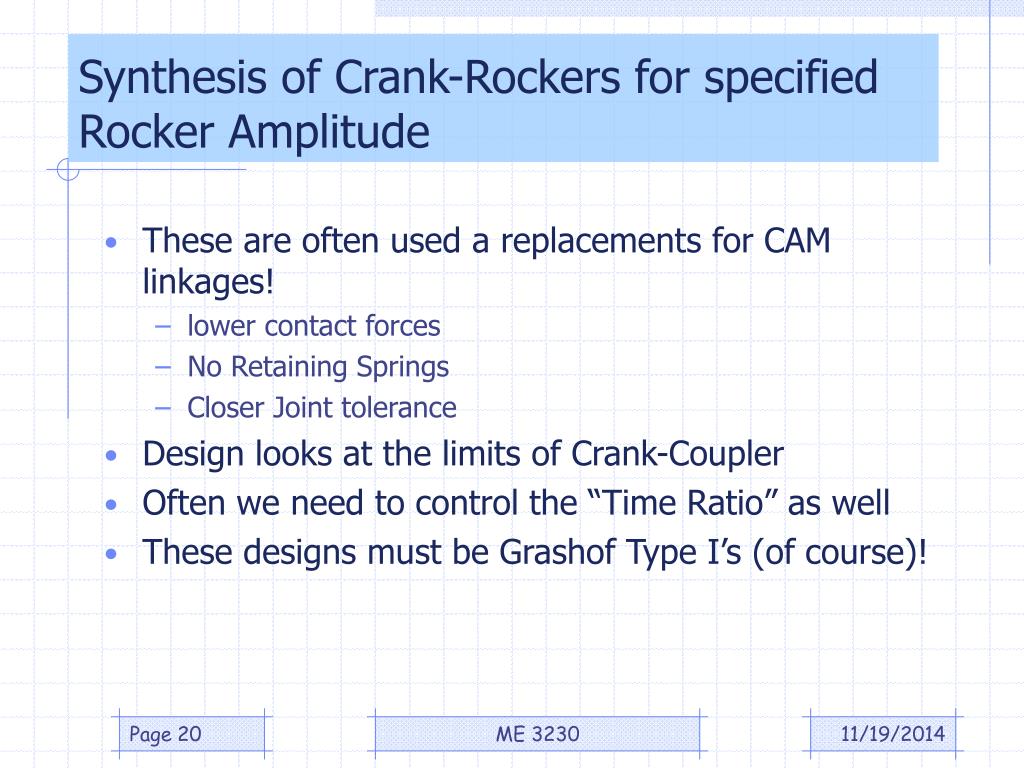 Synthesis of Crank-Rockers for specified Rocker Amplitude

• These are often used a replacements for CAM linkages!
– lower contact forces
– No Retaining Springs
– Closer Joint tolerance
• Design looks at the limits of Crank-Coupler
• Often we need to control the “Time Ratio” as well
• These designs must be Grashof Type I’s (of course)!

Page 20

ME 3230

11/19/2014